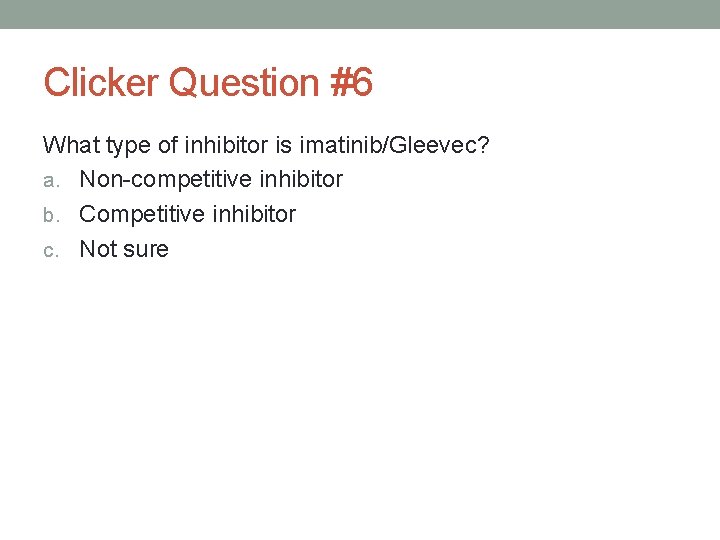 Clicker Question #6

What type of inhibitor is imatinib/Gleevec?

a. Non-competitive inhibitor
b. Competitive inhibitor
c. Not sure